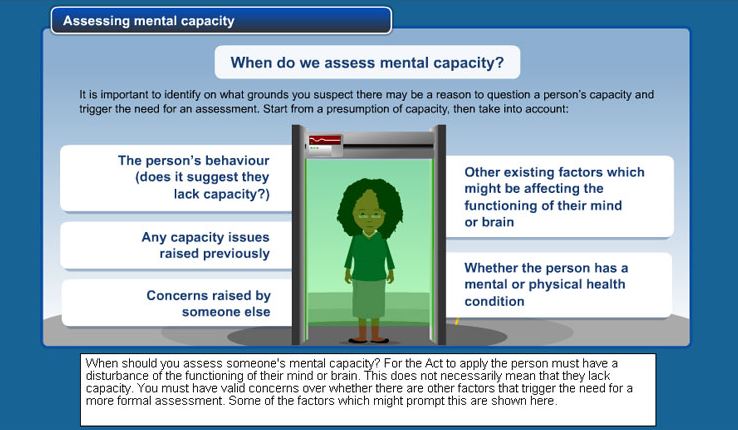 Assessing mental capacity

When do we assess mental capacity?

It is important to identify on what grounds you suspect there may be a reason to question a person's capacity and trigger the need for an assessment. Start from a presumption of capacity, then take into account:

The person's behaviour (does it suggest they lack capacity?)

Any capacity issues raised previously

Concerns raised by someone else

Other existing factors which might be affecting the functioning of their mind or brain

Whether the person has a mental or physical health condition

When should you assess someone's mental capacity? For the Act to apply the person must have a disturbance of the functioning of their mind or brain. This does not necessarily mean that they lack capacity. You must have valid concerns over whether there are other factors that trigger the need for a more formal assessment. Some of the factors which might prompt this are shown here.